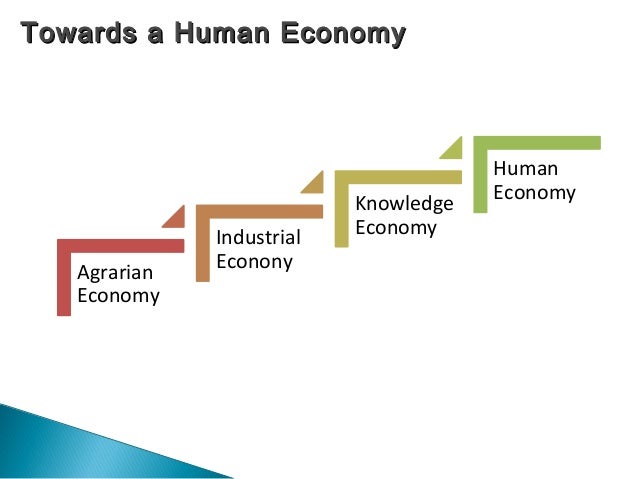 Towards a Human Economy

Agrarian Economy

Industrial Econony

Knowledge Economy

Human Economy